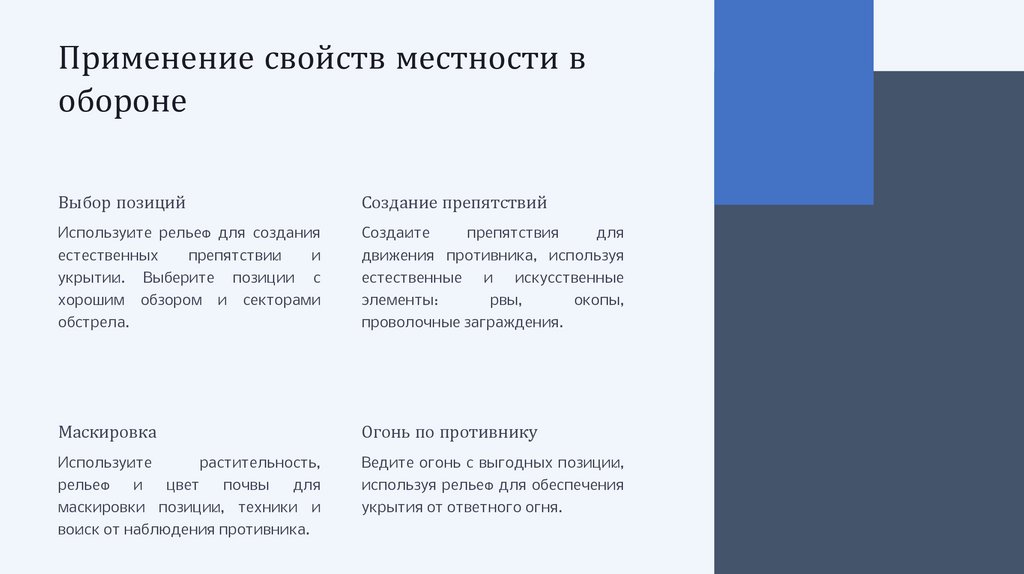 Применение свойств местности в обороне

Выбор позиций

Используите рельеф для создания естественных препятствии и укрытии. Выберите позиции с хорошим обзором и секторами обстрела.

Создание препятствий

Создаите препятствия для движения противника, используя естественные и искусственные элементы: рвы, окопы, проволочные заграждения.

Маскировка

Используите растительность, рельеф и цвет почвы для маскировки позиции, техники и воиск от наблюдения противника.

Огонь по противнику

Ведите огонь с выгодных позиции, используя рельеф для обеспечения укрытия от ответного огня.